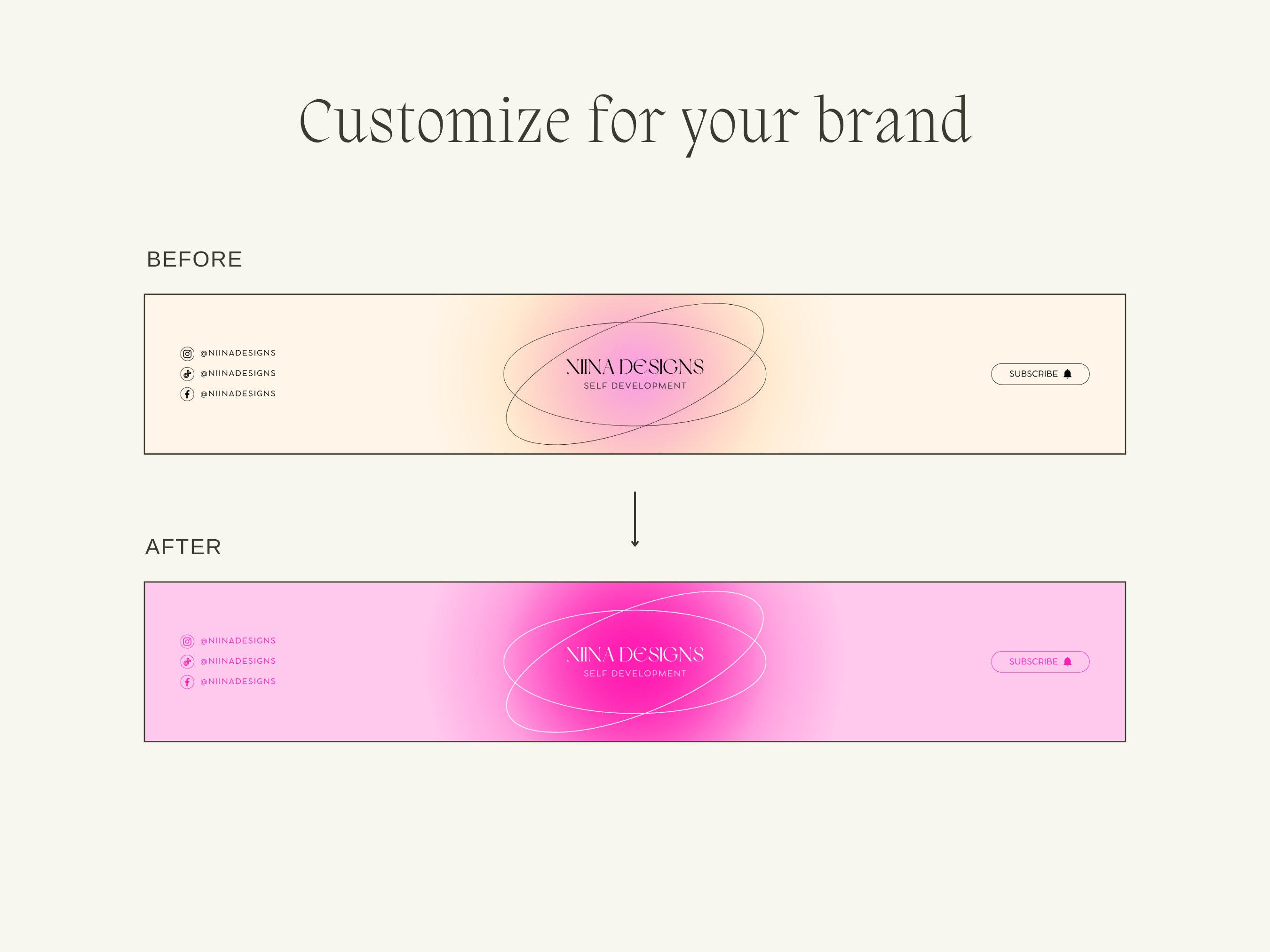 Customize for your brand

BEFORE

@NIINADESIGNS
@NIINADESIGNS
@NIINADESIGNS

NIINA DESIGNS
SELF DEVELOPMENT

SUBSCRIBE

AFTER

@NIINADESIGNS
@NIINADESIGNS
@NIINADESIGNS

NIINA DESIGNS
SELF DEVELOPMENT

SUBSCRIBE